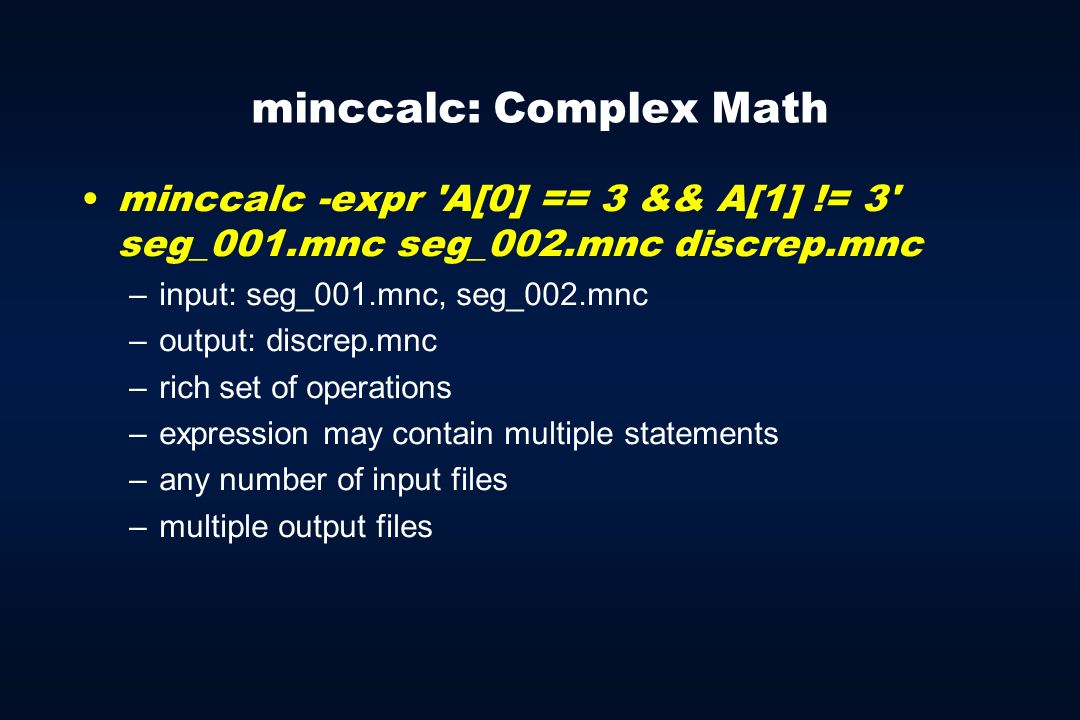 minccalc: Complex Math

• minccalc -expr 'A[0] == 3 && A[1] != 3' seg_001.mnc seg_002.mnc discrep.mnc
  – input: seg_001.mnc, seg_002.mnc
  – output: discrep.mnc
  – rich set of operations
  – expression may contain multiple statements
  – any number of input files
  – multiple output files